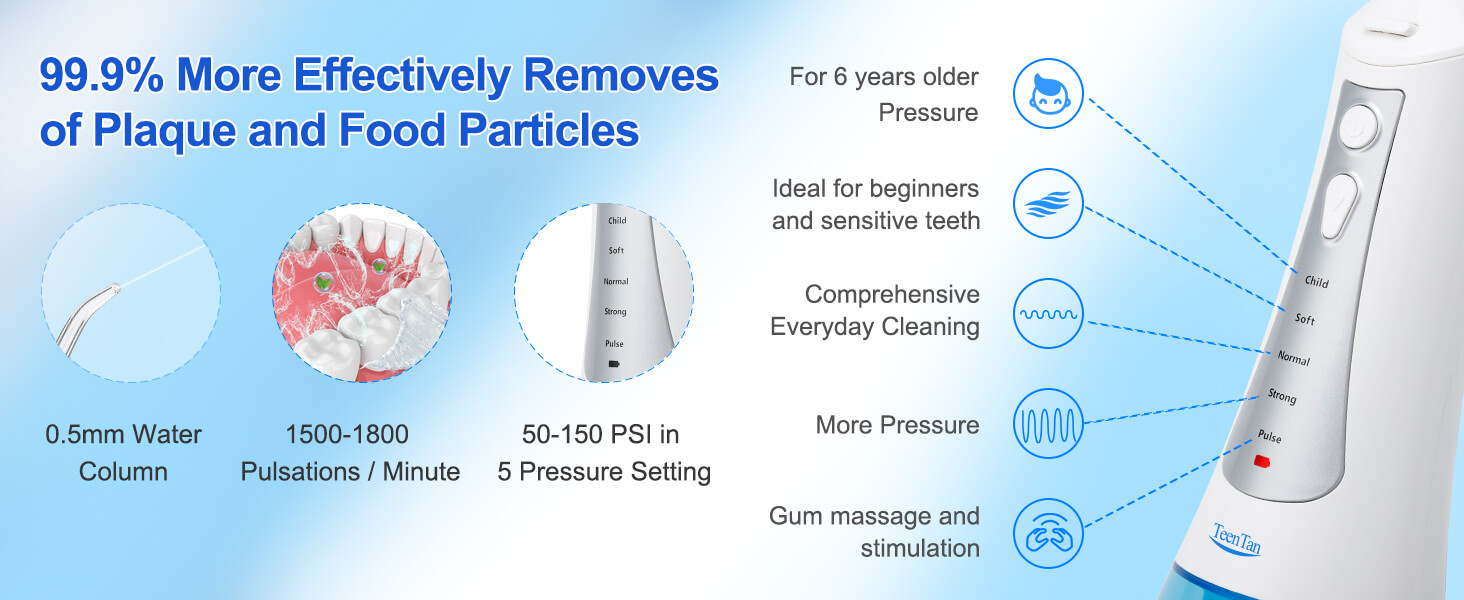 99.9% More Effectively Removes of Plaque and Food Particles

Child
Soft
Normal
Strong
Pulse

0.5mm Water Column

1500-1800 Pulsations / Minute

50-150 PSI in 5 Pressure Setting

For 6 years older Pressure

Ideal for beginners and sensitive teeth

Comprehensive Everyday Cleaning

More Pressure

Gum massage and stimulation

Child
Soft
Normal
Strong
Pulse

TeenTan